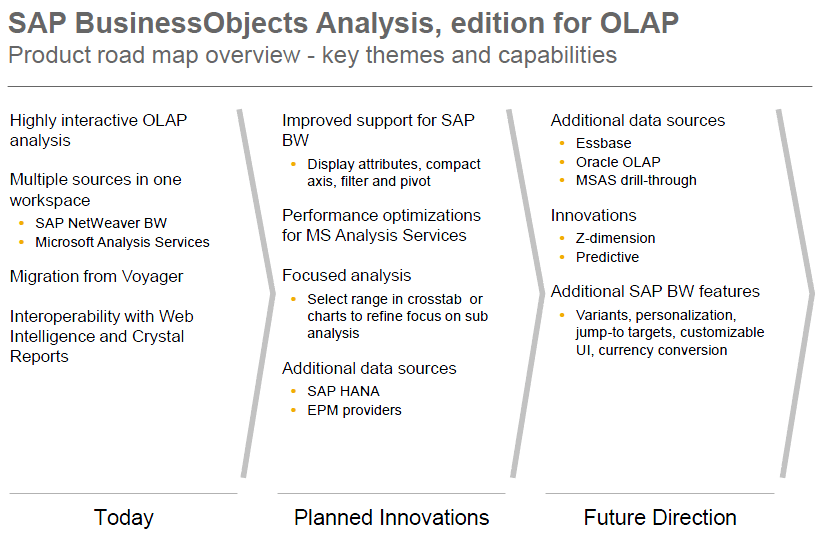 SAP BusinessObjects Analysis, edition for OLAP
Product road map overview - key themes and capabilities

Highly interactive OLAP analysis

Multiple sources in one workspace
- SAP NetWeaver BW
- Microsoft Analysis Services

Migration from Voyager

Interoperability with Web Intelligence and Crystal Reports

Today

Improved support for SAP BW
- Display attributes, compact axis, filter and pivot

Performance optimizations for MS Analysis Services

Focused analysis
- Select range in crosstab or charts to refine focus on sub analysis

Additional data sources
- SAP HANA
- EPM providers

Planned Innovations

Additional data sources
- Essbase
- Oracle OLAP
- MSAS drill-through

Innovations
- Z-dimension
- Predictive

Additional SAP BW features
- Variants, personalization, jump-to targets, customizable UI, currency conversion

Future Direction